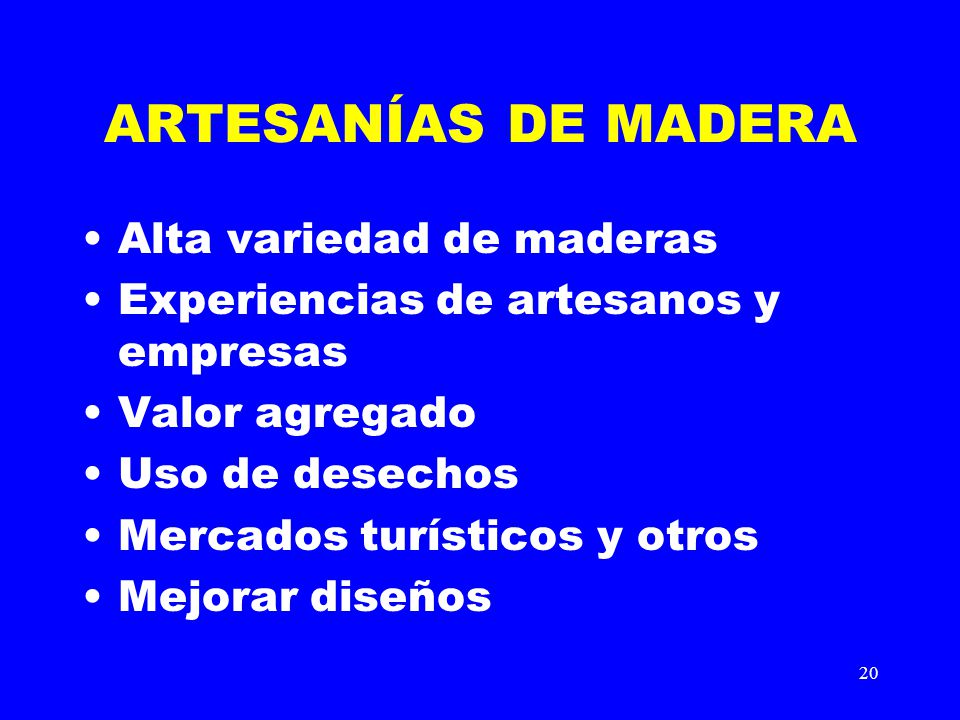 ARTESANÍAS DE MADERA

• Alta variedad de maderas
• Experiencias de artesanos y empresas
• Valor agregado
• Uso de desechos
• Mercados turísticos y otros
• Mejorar diseños

20